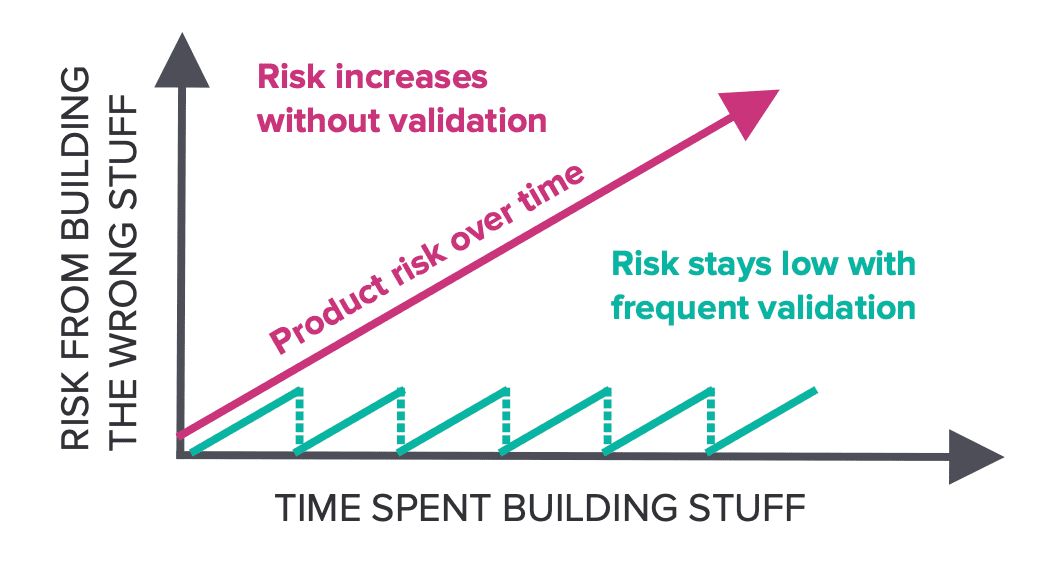 RISK FROM BUILDING THE WRONG STUFF

Risk increases without validation

Product risk over time

Risk stays low with frequent validation

TIME SPENT BUILDING STUFF